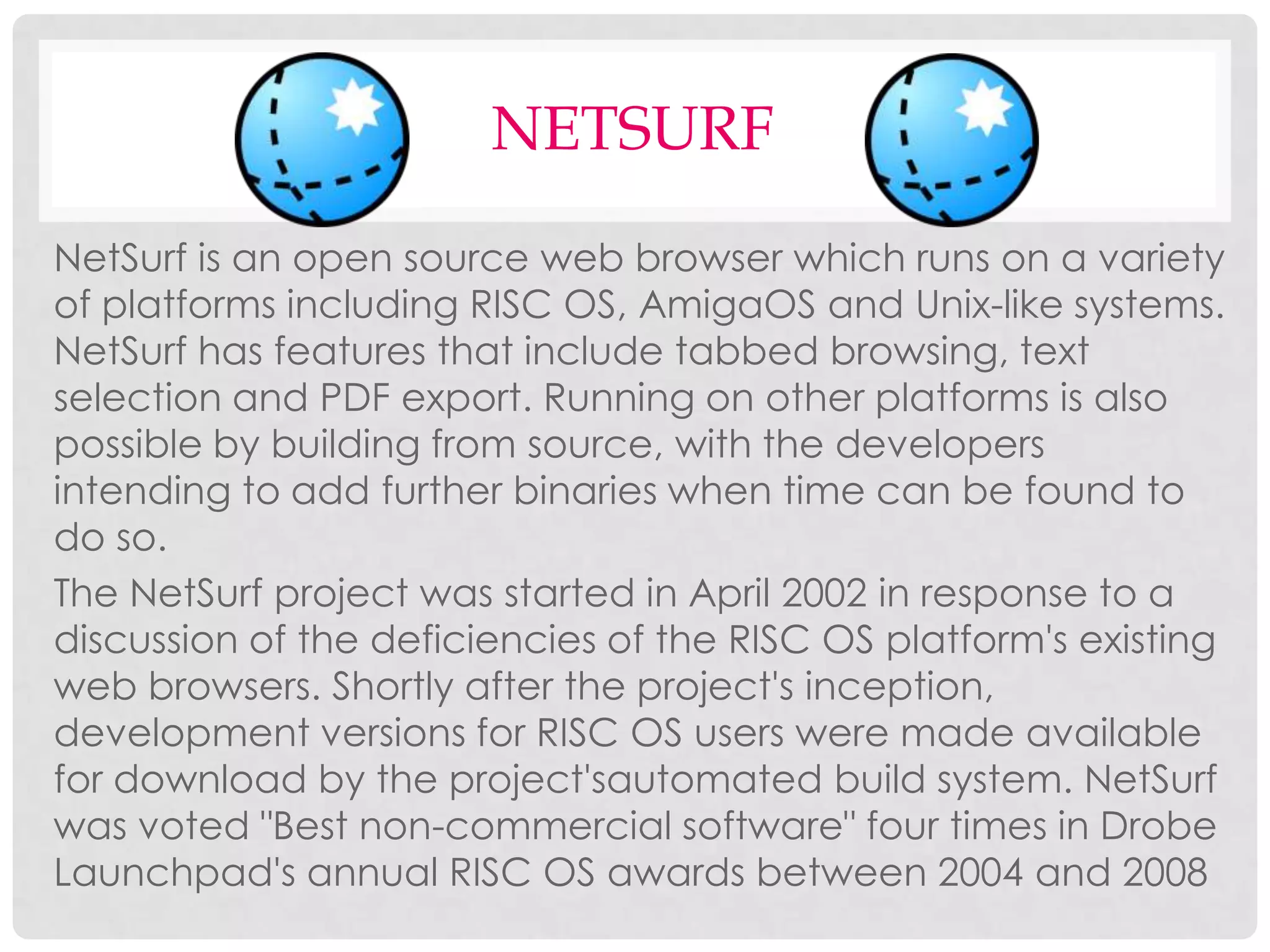 NETSURF

NetSurf is an open source web browser which runs on a variety of platforms including RISC OS, AmigaOS and Unix-like systems. NetSurf has features that include tabbed browsing, text selection and PDF export. Running on other platforms is also possible by building from source, with the developers intending to add further binaries when time can be found to do so.

The NetSurf project was started in April 2002 in response to a discussion of the deficiencies of the RISC OS platform's existing web browsers. Shortly after the project's inception, development versions for RISC OS users were made available for download by the project'sautomated build system. NetSurf was voted "Best non-commercial software" four times in Drobe Launchpad's annual RISC OS awards between 2004 and 2008